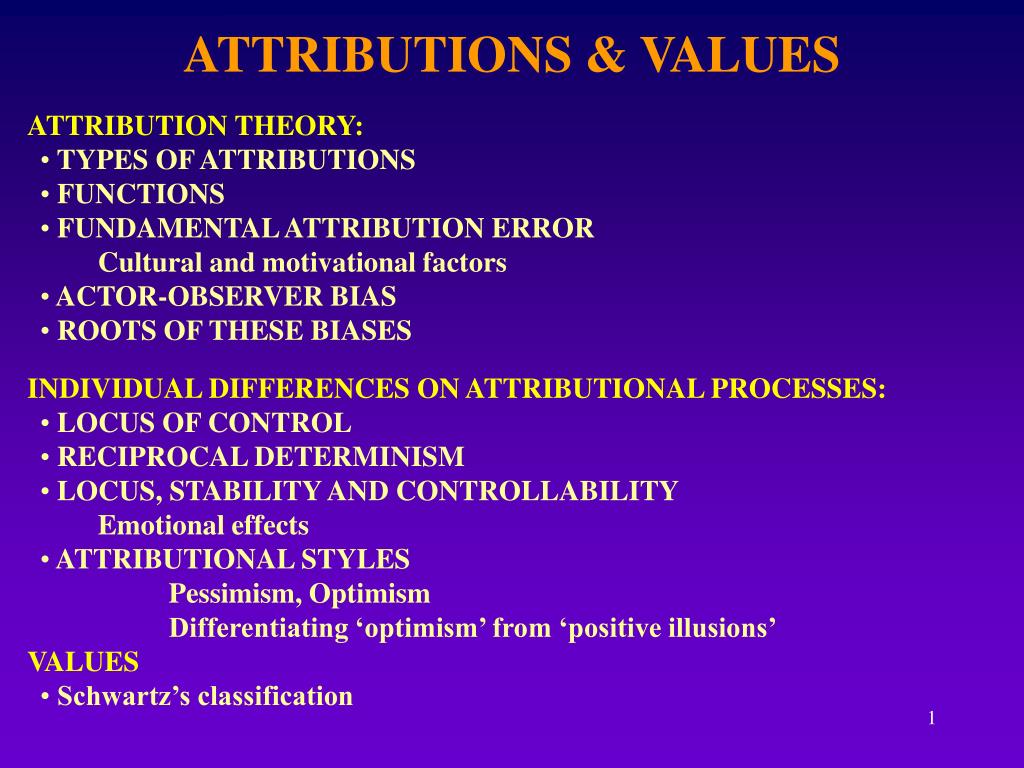 ATTRIBUTIONS & VALUES

ATTRIBUTION THEORY:
• TYPES OF ATTRIBUTIONS
• FUNCTIONS
• FUNDAMENTAL ATTRIBUTION ERROR
Cultural and motivational factors
• ACTOR-OBSERVER BIAS
• ROOTS OF THESE BIASES

INDIVIDUAL DIFFERENCES ON ATTRIBUTIONAL PROCESSES:
• LOCUS OF CONTROL
• RECIPROCAL DETERMINISM
• LOCUS, STABILITY AND CONTROLLABILITY
Emotional effects
• ATTRIBUTIONAL STYLES
Pessimism, Optimism
Differentiating ‘optimism’ from ‘positive illusions’
VALUES
• Schwartz’s classification

1